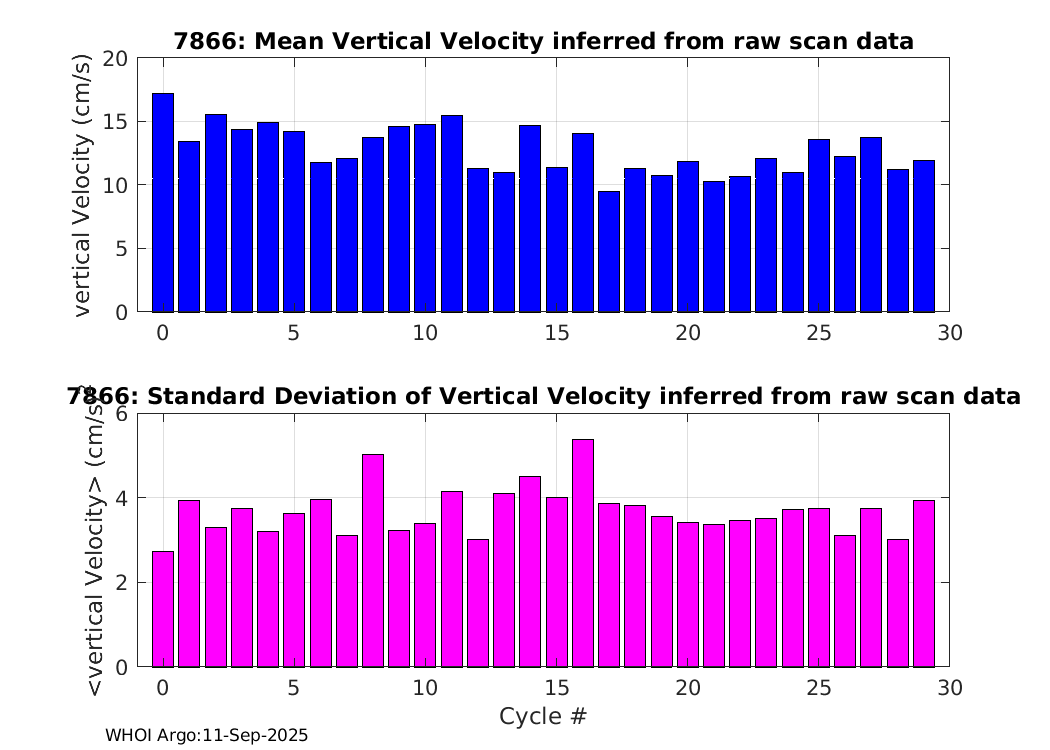 7866: Mean Vertical Velocity inferred from raw scan data

vertical Velocity (cm/s)

20
15
10
5
0

0 5 10 15 20 25 30

7866: Standard Deviation of Vertical Velocity inferred from raw scan data

<vertical Velocity> (cm/s)

6
4
2
0

0 5 10 15 20 25 30

Cycle #

WHOI Argo:11-Sep-2025